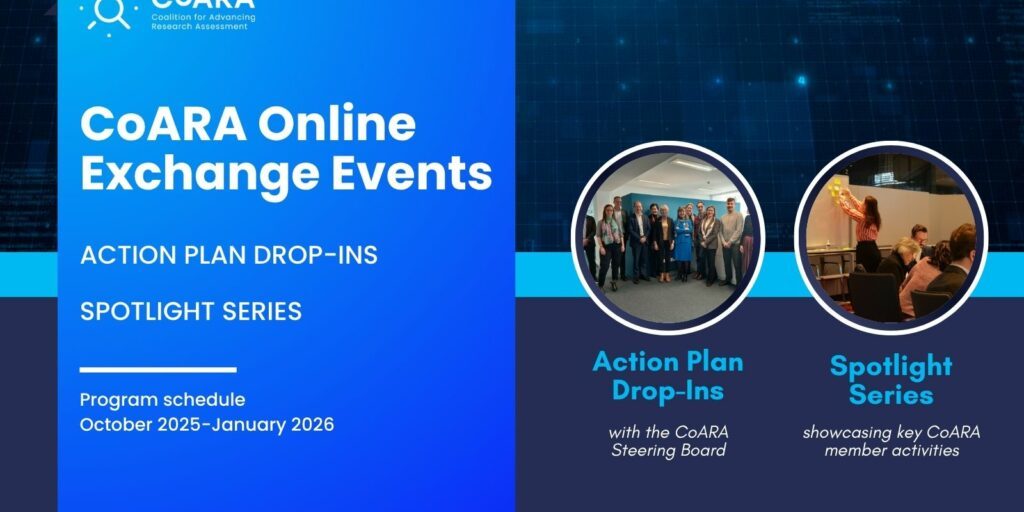 CoARA
Coalition for Advancing Research Assessment

CoARA Online Exchange Events

ACTION PLAN DROP-INS

SPOTLIGHT SERIES

Program schedule
October 2025-January 2026

Action Plan Drop-Ins

with the CoARA Steering Board

Spotlight Series

showcasing key CoARA member activities